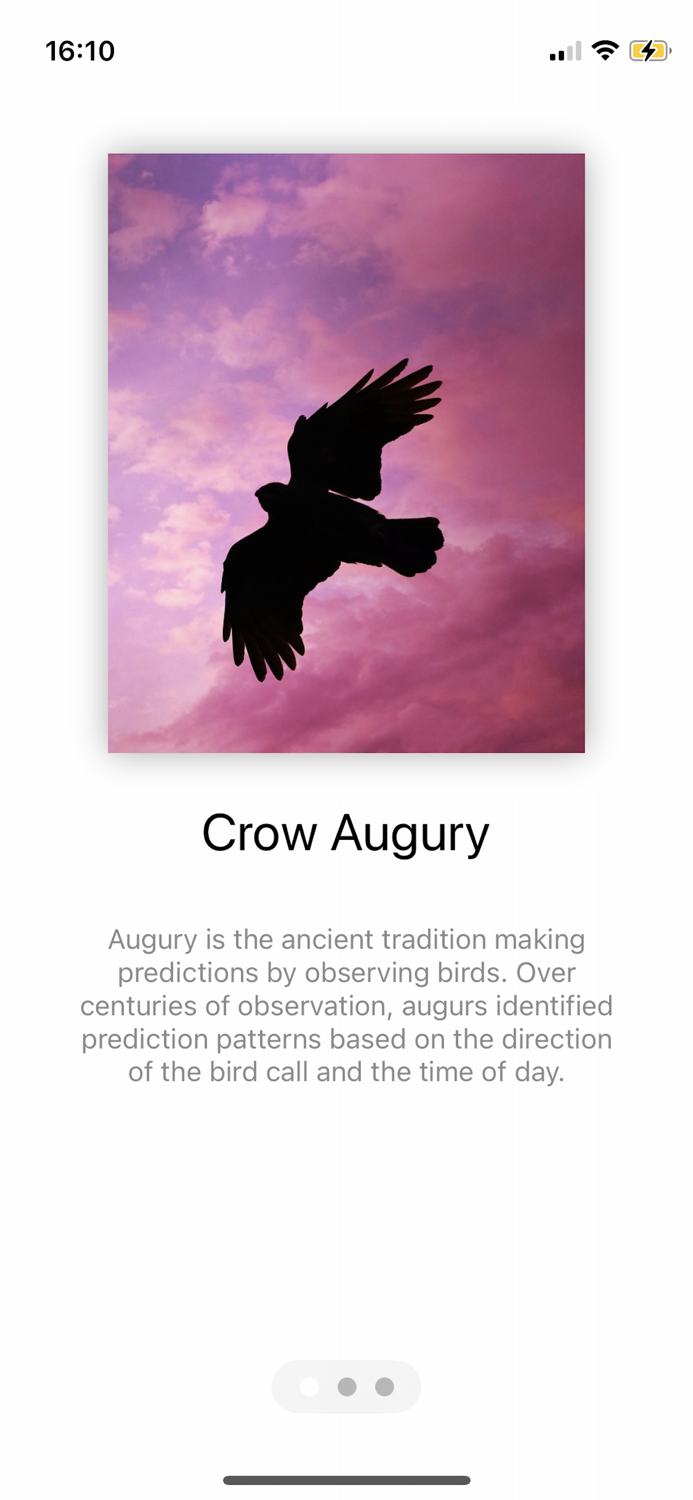 16:10

Crow Augury

Augury is the ancient tradition making predictions by observing birds. Over centuries of observation, augurs identified prediction patterns based on the direction of the bird call and the time of day.